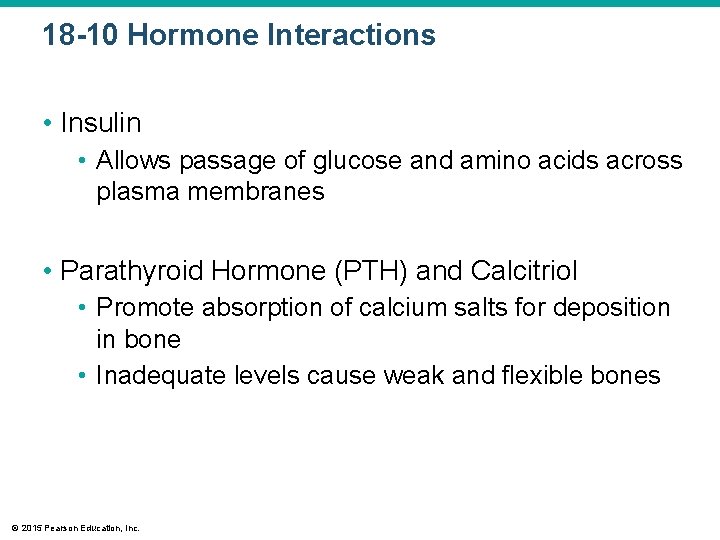 18-10 Hormone Interactions

• Insulin
  • Allows passage of glucose and amino acids across plasma membranes

• Parathyroid Hormone (PTH) and Calcitriol
  • Promote absorption of calcium salts for deposition in bone
  • Inadequate levels cause weak and flexible bones

© 2015 Pearson Education, Inc.